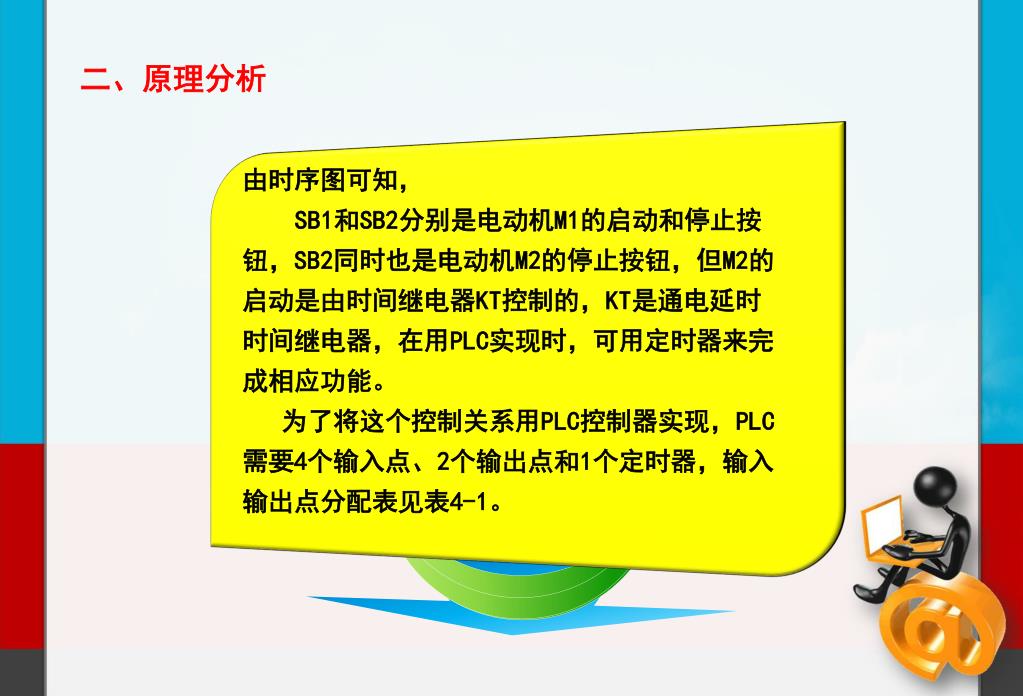 二、原理分析

由时序图可知，

SB1和SB2分别是电动机M1的启动和停止按钮，SB2同时也是电动机M2的停止按钮，但M2的启动是由时间继电器KT控制的，KT是通电延时时间继电器，在用PLC实现时，可用定时器来完成相应功能。

为了将这个控制关系用PLC控制器实现，PLC需要4个输入点、2个输出点和1个定时器，输入输出点分配表见表4-1。